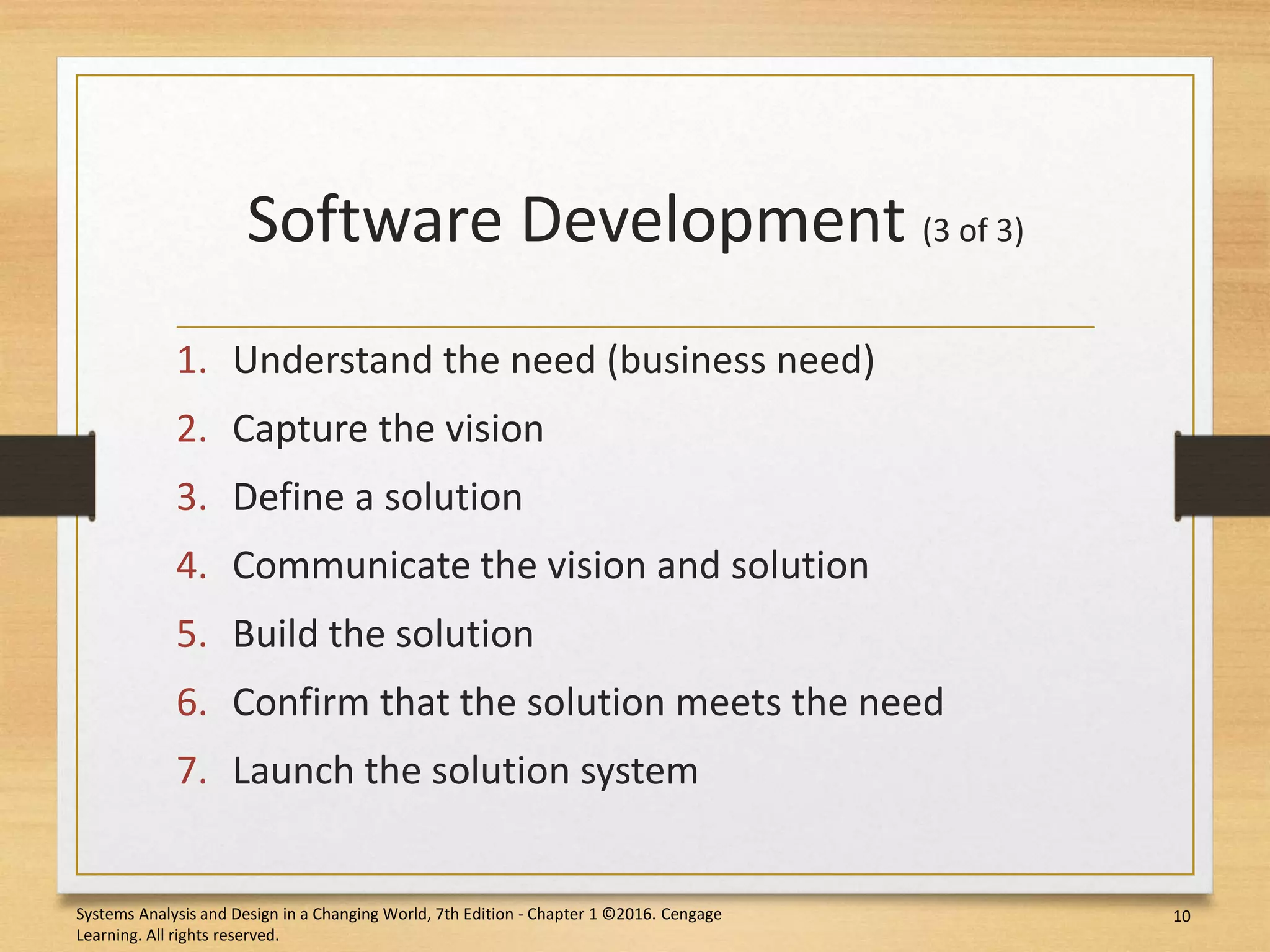 Software Development (3 of 3)

1. Understand the need (business need)
2. Capture the vision
3. Define a solution
4. Communicate the vision and solution
5. Build the solution
6. Confirm that the solution meets the need
7. Launch the solution system

Systems Analysis and Design in a Changing World, 7th Edition - Chapter 1 ©2016. Cengage Learning. All rights reserved.

10